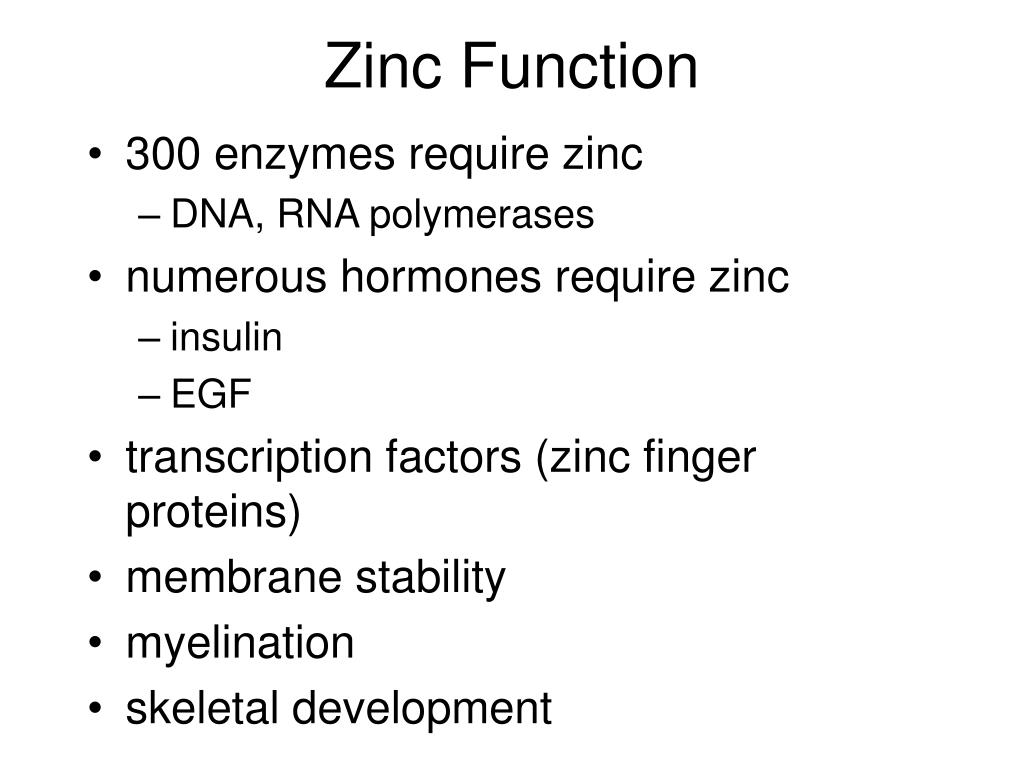 Zinc Function

• 300 enzymes require zinc
– DNA, RNA polymerases
• numerous hormones require zinc
– insulin
– EGF
• transcription factors (zinc finger proteins)
• membrane stability
• myelination
• skeletal development